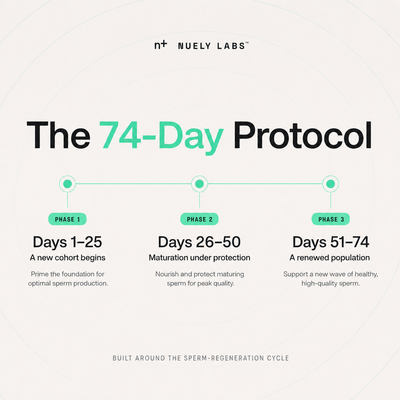 n+ NUELY LABS™

The 74-Day Protocol

PHASE 1

Days 1–25

A new cohort begins

Prime the foundation for optimal sperm production.

PHASE 2

Days 26–50

Maturation under protection

Nourish and protect maturing sperm for peak quality.

PHASE 3

Days 51–74

A renewed population

Support a new wave of healthy, high-quality sperm.

BUILT AROUND THE SPERM-REGENERATION CYCLE